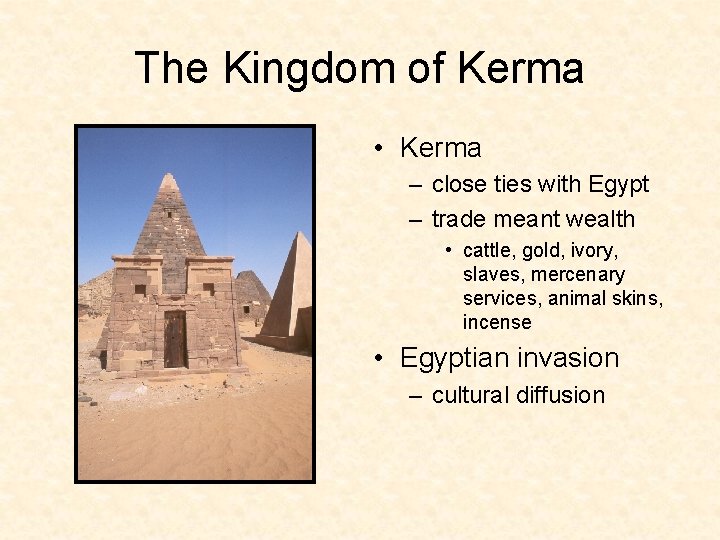 The Kingdom of Kerma

• Kerma
  – close ties with Egypt
  – trade meant wealth
    • cattle, gold, ivory, slaves, mercenary services, animal skins, incense
• Egyptian invasion
  – cultural diffusion